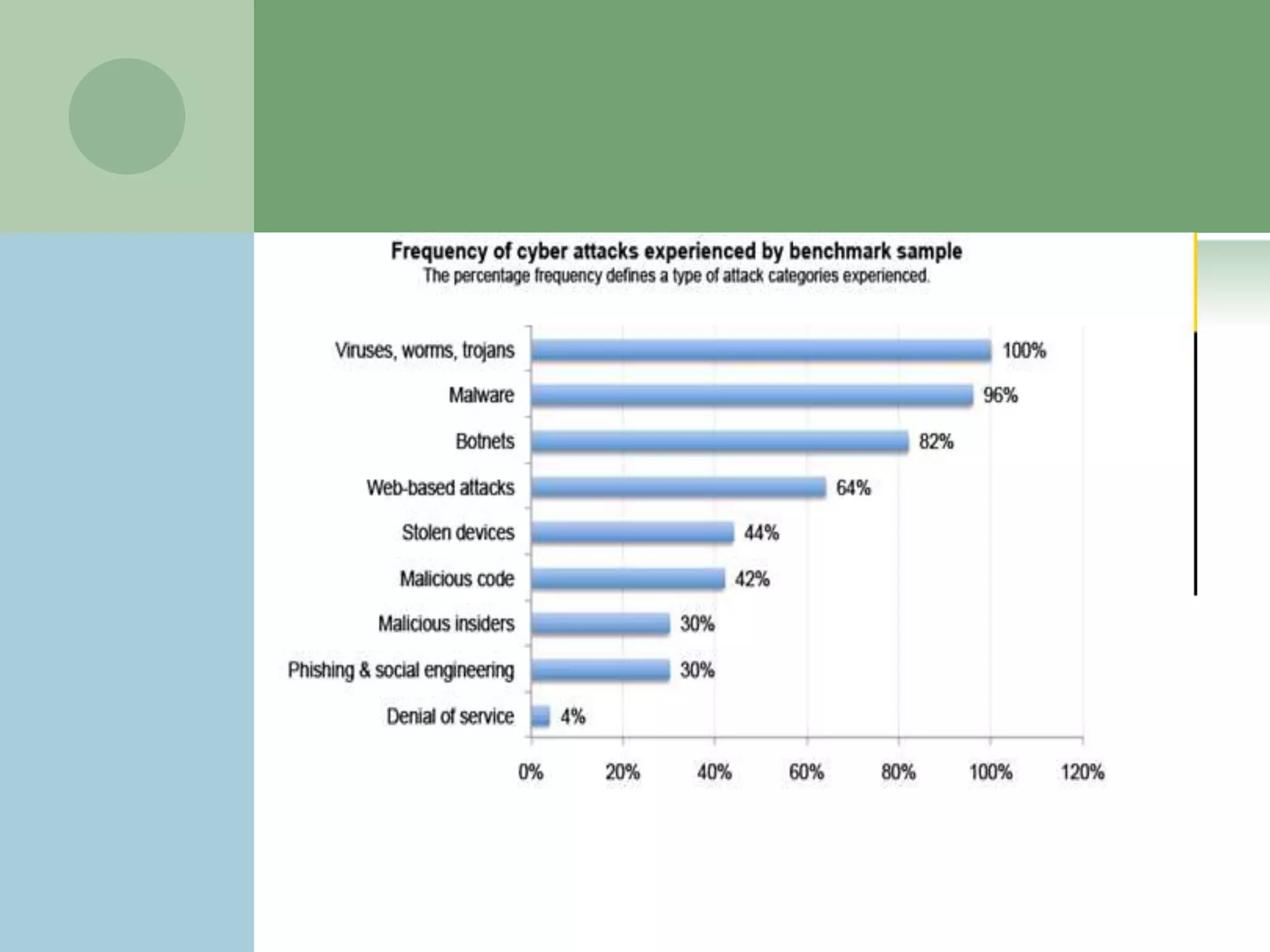 Frequency of cyber attacks experienced by benchmark sample
The percentage frequency defines a type of attack categories experienced.

Viruses, worms, trojans 100%
Malware 96%
Botnets 82%
Web-based attacks 64%
Stolen devices 44%
Malicious code 42%
Malicious insiders 30%
Phishing & social engineering 30%
Denial of service 4%

0% 20% 40% 60% 80% 100% 120%